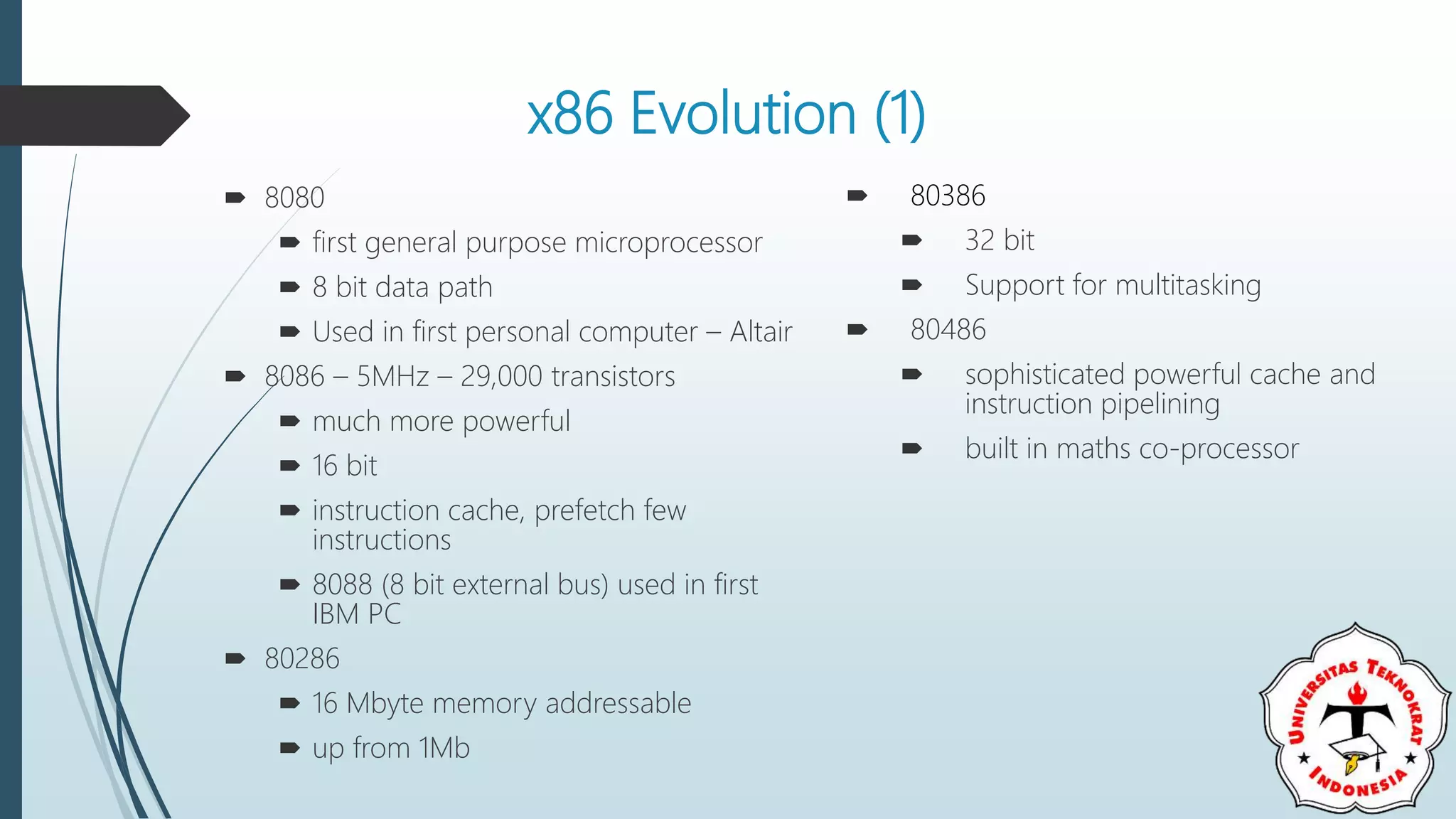 x86 Evolution (1)

8080
first general purpose microprocessor
8 bit data path
Used in first personal computer – Altair
8086 – 5MHz – 29,000 transistors
much more powerful
16 bit
instruction cache, prefetch few instructions
8088 (8 bit external bus) used in first IBM PC
80286
16 Mbyte memory addressable
up from 1Mb

80386
32 bit
Support for multitasking
80486
sophisticated powerful cache and instruction pipelining
built in maths co-processor

UNIVERSITAS TEKNOKRAT INDONESIA